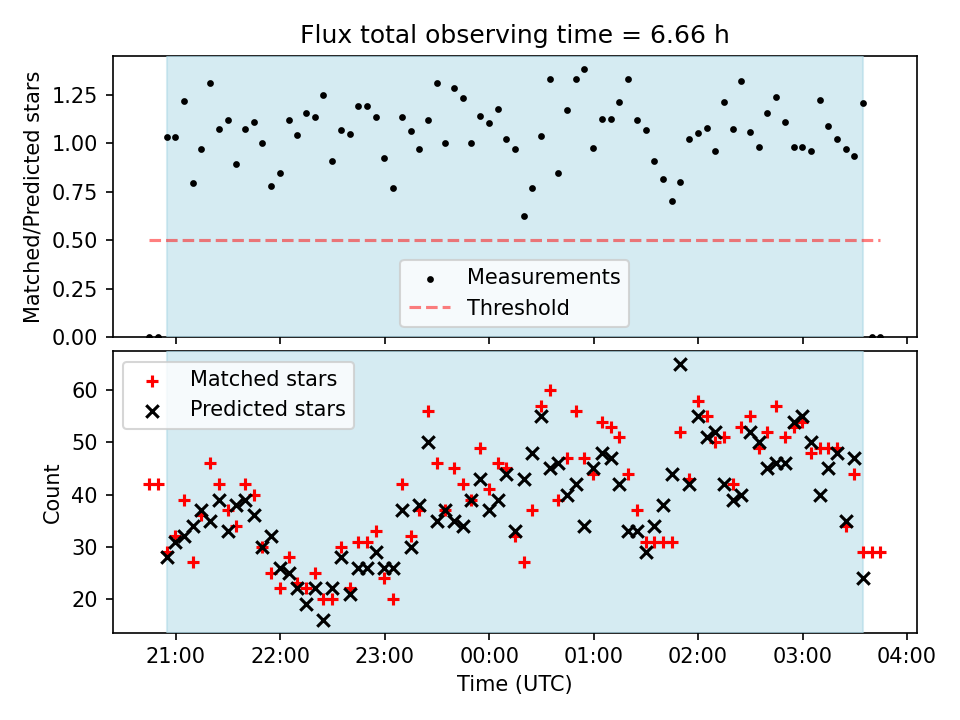 Flux total observing time = 6.66 h

Matched/Predicted stars

1.25
1.00
0.75
0.50
0.25
0.00

Measurements
Threshold

Matched stars
Predicted stars

Count

60
50
40
30
20

21:00 22:00 23:00 00:00 01:00 02:00 03:00 04:00

Time (UTC)